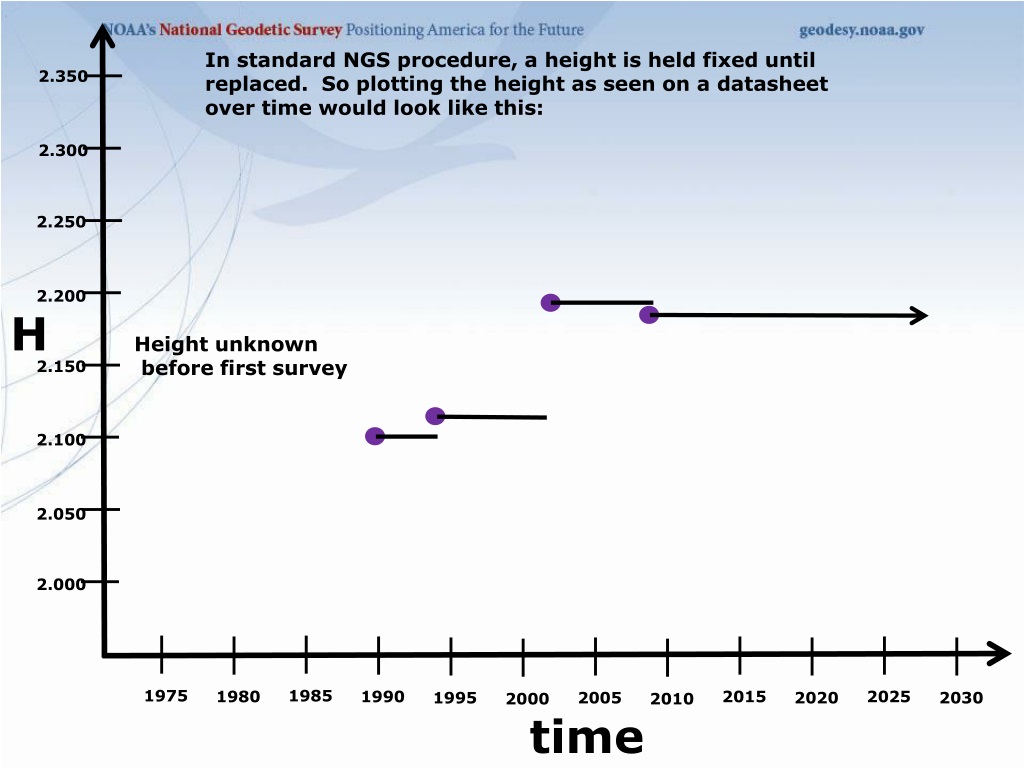 NOAA's National Geodetic Survey Positioning America for the Future geodesy.noaa.gov

In standard NGS procedure, a height is held fixed until replaced. So plotting the height as seen on a datasheet over time would look like this:

2.350
2.300
2.250
2.200
H
2.150
2.100
2.050
2.000

Height unknown before first survey

1975 1980 1985 1990 1995 2000 2005 2010 2015 2020 2025 2030

time